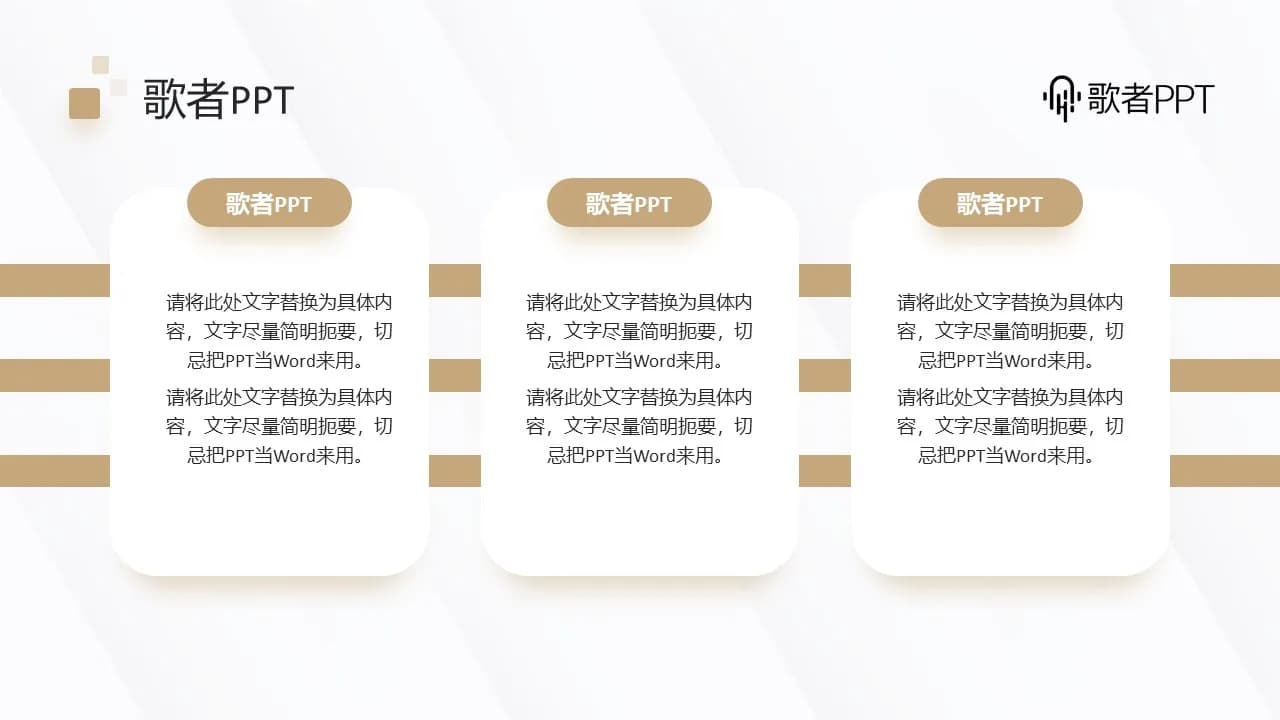 歌者PPT

歌者PPT

歌者PPT

请将此处文字替换为具体内容，文字尽量简明扼要，切忌把PPT当Word来用。

请将此处文字替换为具体内容，文字尽量简明扼要，切忌把PPT当Word来用。

歌者PPT

请将此处文字替换为具体内容，文字尽量简明扼要，切忌把PPT当Word来用。

请将此处文字替换为具体内容，文字尽量简明扼要，切忌把PPT当Word来用。

歌者PPT

请将此处文字替换为具体内容，文字尽量简明扼要，切忌把PPT当Word来用。

请将此处文字替换为具体内容，文字尽量简明扼要，切忌把PPT当Word来用。